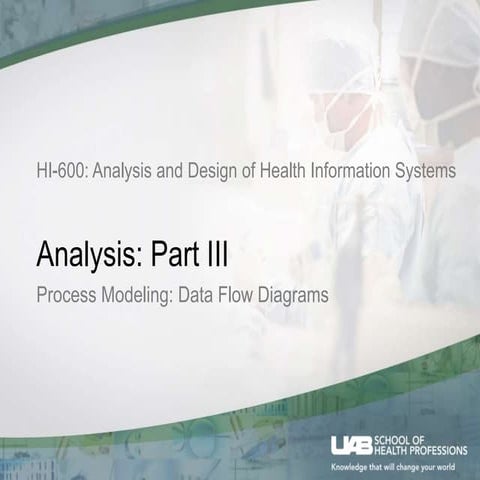 HI-600: Analysis and Design of Health Information Systems

Analysis: Part III

Process Modeling: Data Flow Diagrams

UAB SCHOOL OF HEALTH PROFESSIONS

Knowledge that will change your world